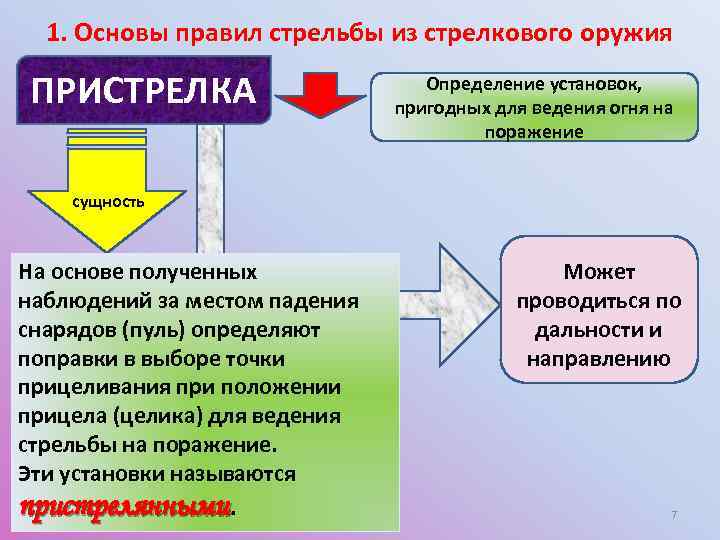 1. Основы правил стрельбы из стрелкового оружия

ПРИСТРЕЛКА

Определение установок, пригодных для ведения огня на поражение

сущность

На основе полученных наблюдений за местом падения снарядов (пуль) определяют поправки в выборе точки прицеливания при положении прицела (целика) для ведения стрельбы на поражение.
Эти установки называются пристрелянными.

Может проводиться по дальности и направлению

7